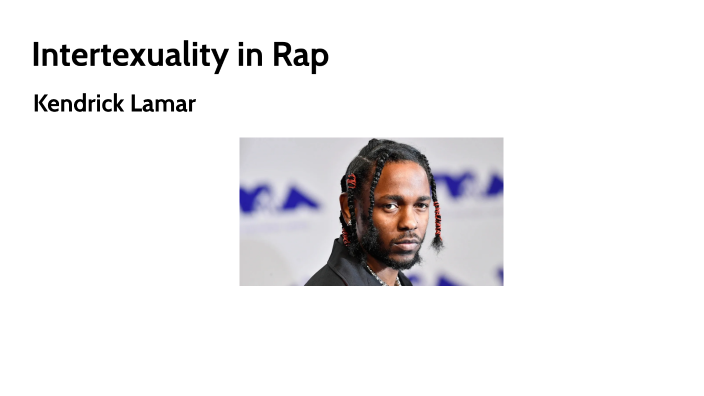 Intertexuality in Rap

Kendrick Lamar